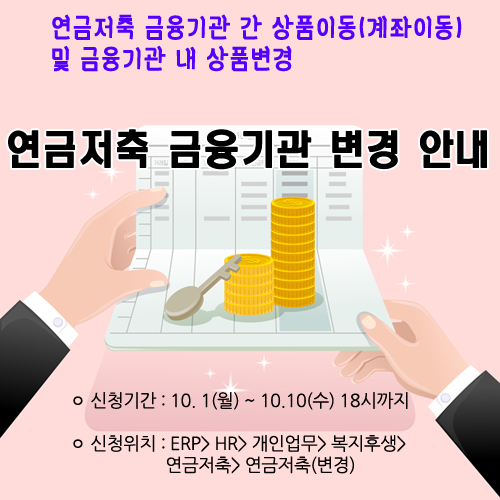 연금저축 금융기관 간 상품이동(계좌이동) 및 금융기관 내 상품변경

연금저축 금융기관 변경 안내

ㅇ 신청기간 : 10. 1(월) ~ 10.10(수) 18시까지

ㅇ 신청위치 : ERP> HR> 개인업무> 복지후생> 연금저축> 연금저축(변경)